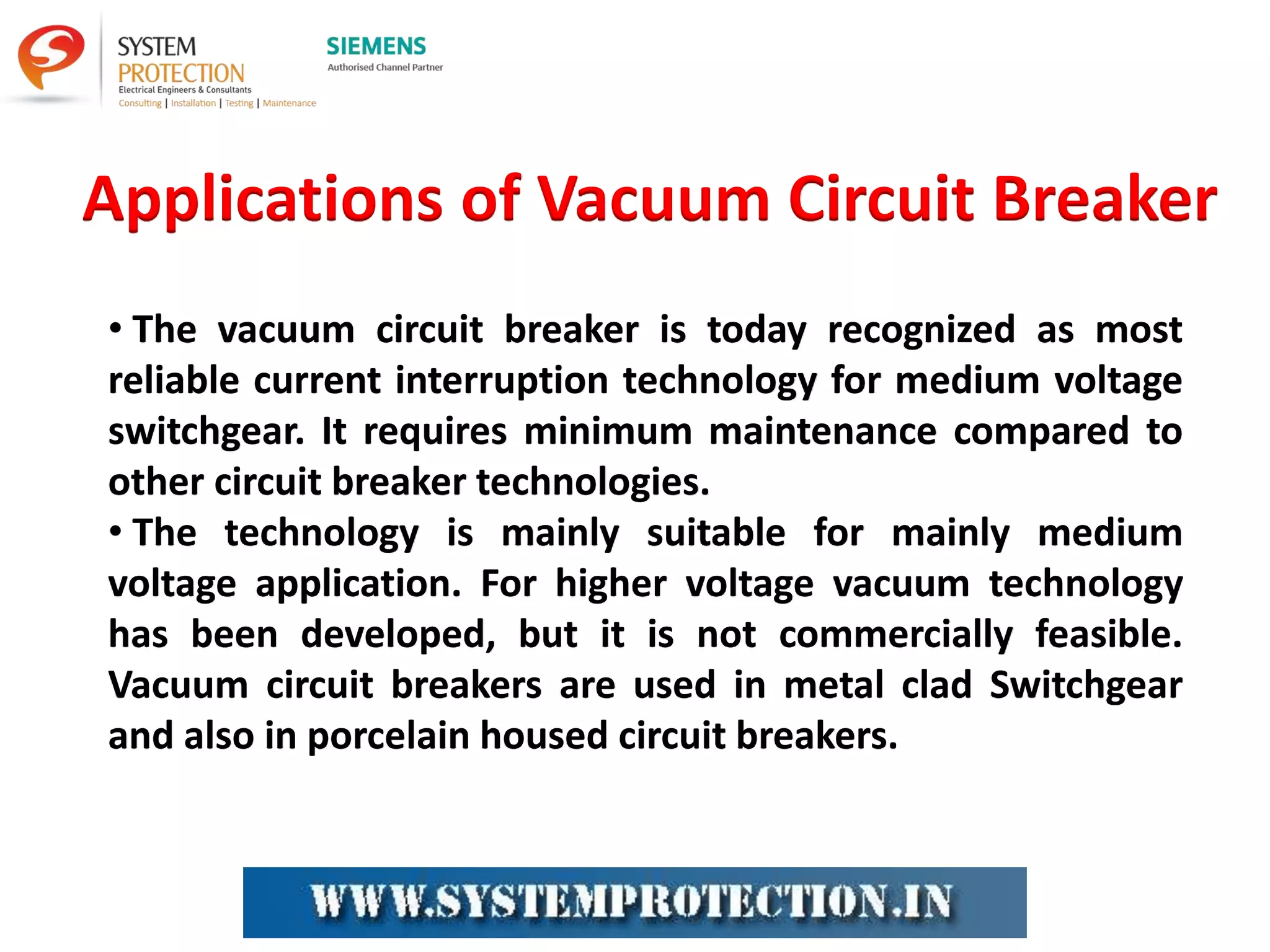 SYSTEM PROTECTION
Electrical Engineers & Consultants
Consulting | Installation | Testing | Maintenance

SIEMENS
Authorised Channel Partner

Applications of Vacuum Circuit Breaker

• The vacuum circuit breaker is today recognized as most reliable current interruption technology for medium voltage switchgear. It requires minimum maintenance compared to other circuit breaker technologies.
• The technology is mainly suitable for mainly medium voltage application. For higher voltage vacuum technology has been developed, but it is not commercially feasible. Vacuum circuit breakers are used in metal clad Switchgear and also in porcelain housed circuit breakers.

WWW.SYSTEMPROTECTION.IN